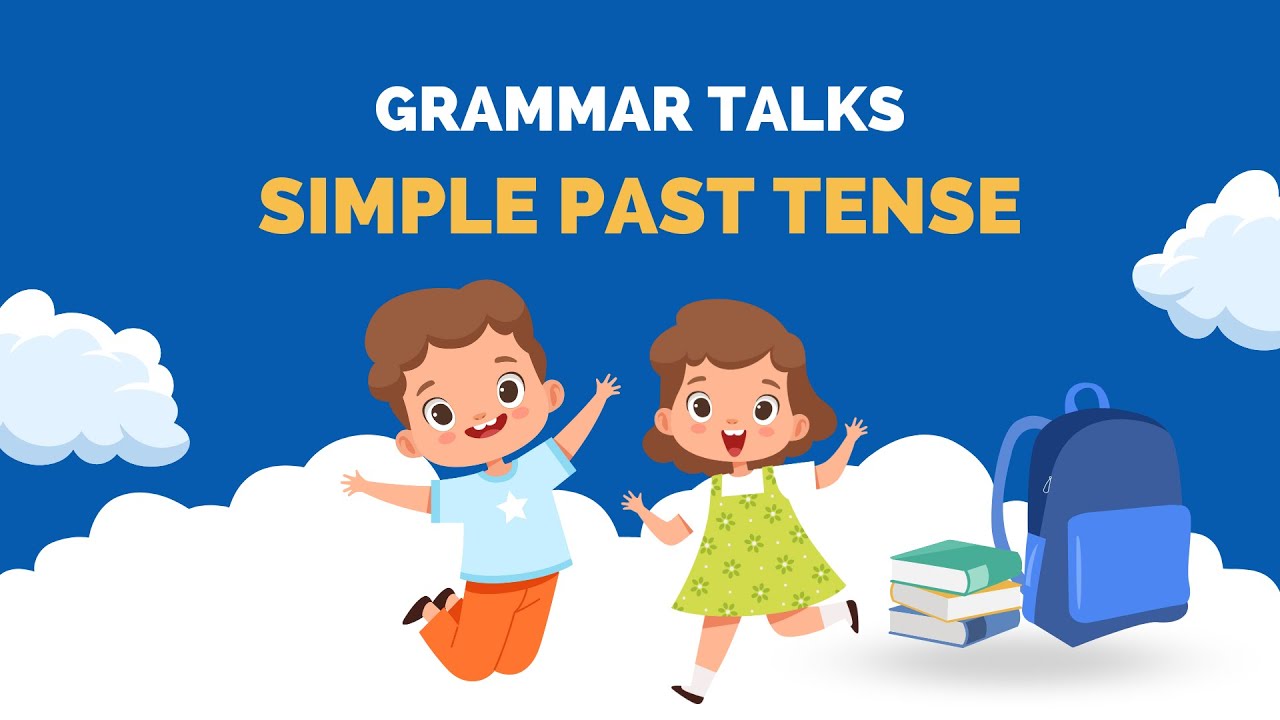 GRAMMAR TALKS
SIMPLE PAST TENSE